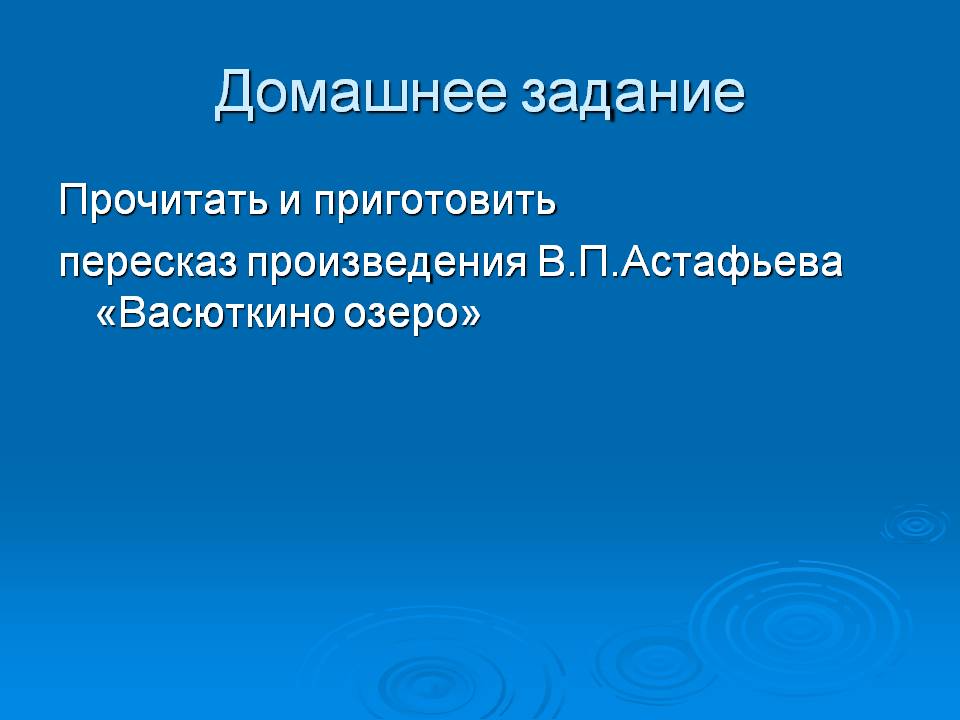 Домашнее задание

Прочитать и приготовить

пересказ произведения В.П.Астафьева «Васюткино озеро»